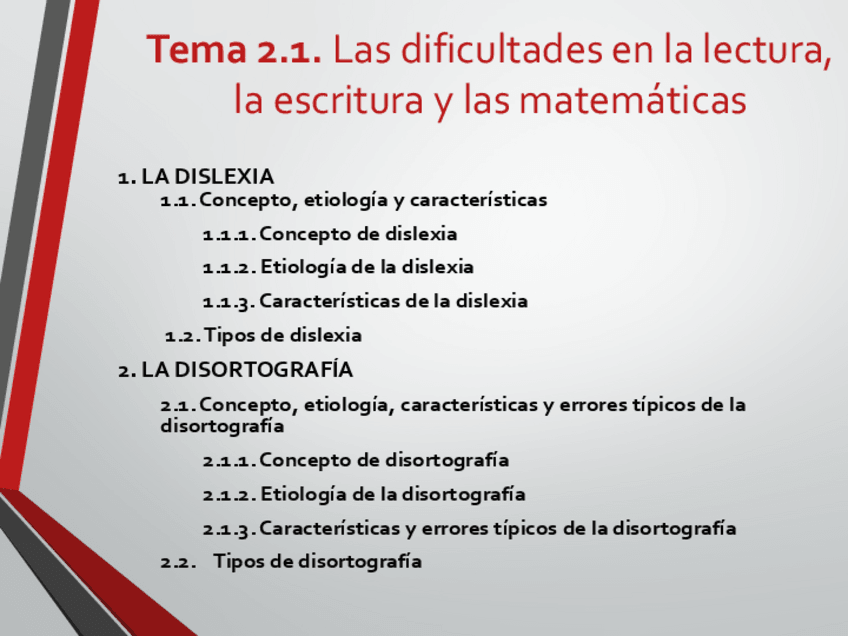 Tema 2.1. Las dificultades en la lectura, la escritura y las matemáticas

1. LA DISLEXIA
1.1. Concepto, etiología y características
1.1.1. Concepto de dislexia
1.1.2. Etiología de la dislexia
1.1.3. Características de la dislexia
1.2. Tipos de dislexia
2. LA DISORTOGRAFÍA
2.1. Concepto, etiología, características y errores típicos de la disortografía
2.1.1. Concepto de disortografía
2.1.2. Etiología de la disortografía
2.1.3. Características y errores típicos de la disortografía
2.2. Tipos de disortografía